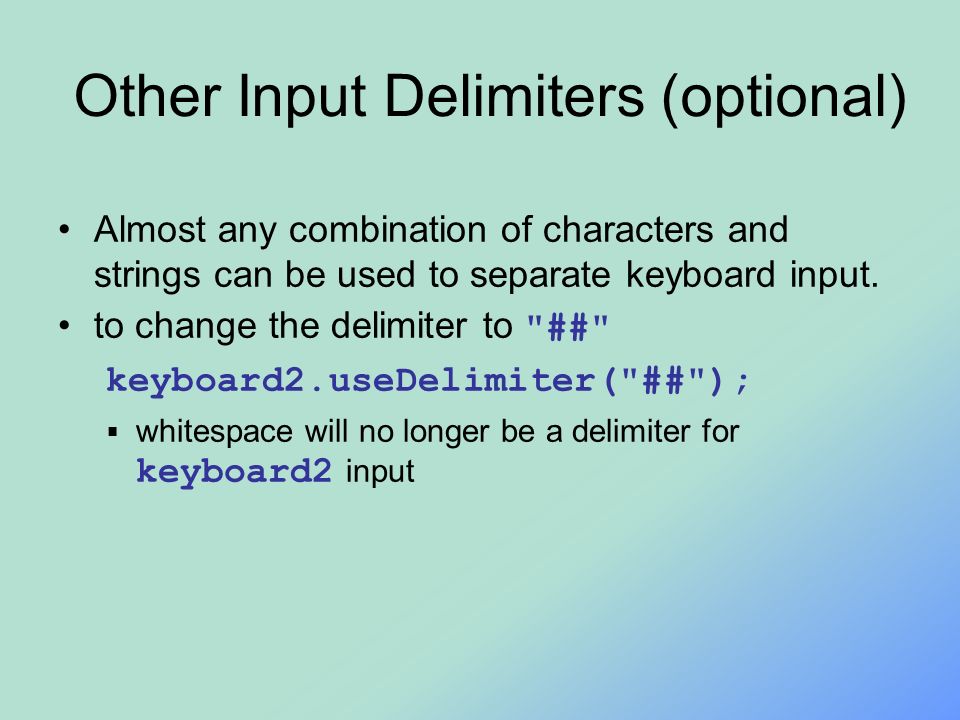 Other Input Delimiters (optional)

• Almost any combination of characters and strings can be used to separate keyboard input.
• to change the delimiter to "##"

keyboard2.useDelimiter("##");

▪ whitespace will no longer be a delimiter for keyboard2 input